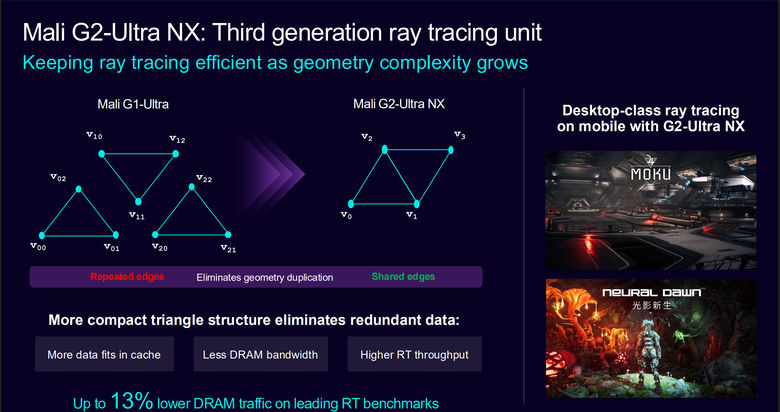 Mali G2-Ultra NX: Third generation ray tracing unit

Keeping ray tracing efficient as geometry complexity grows

Mali G1-Ultra

$v_{10}$ $v_{12}$ $v_{02}$ $v_{22}$ $v_{11}$ $v_{00}$ $v_{01}$ $v_{20}$ $v_{21}$

Mali G2-Ultra NX

$v_2$ $v_3$ $v_0$ $v_1$

Repeated edges Eliminates geometry duplication Shared edges

More compact triangle structure eliminates redundant data:

More data fits in cache

Less DRAM bandwidth

Higher RT throughput

Up to 13% lower DRAM traffic on leading RT benchmarks

Desktop-class ray tracing on mobile with G2-Ultra NX

MOKU

NEURAL DAWN

光影新生